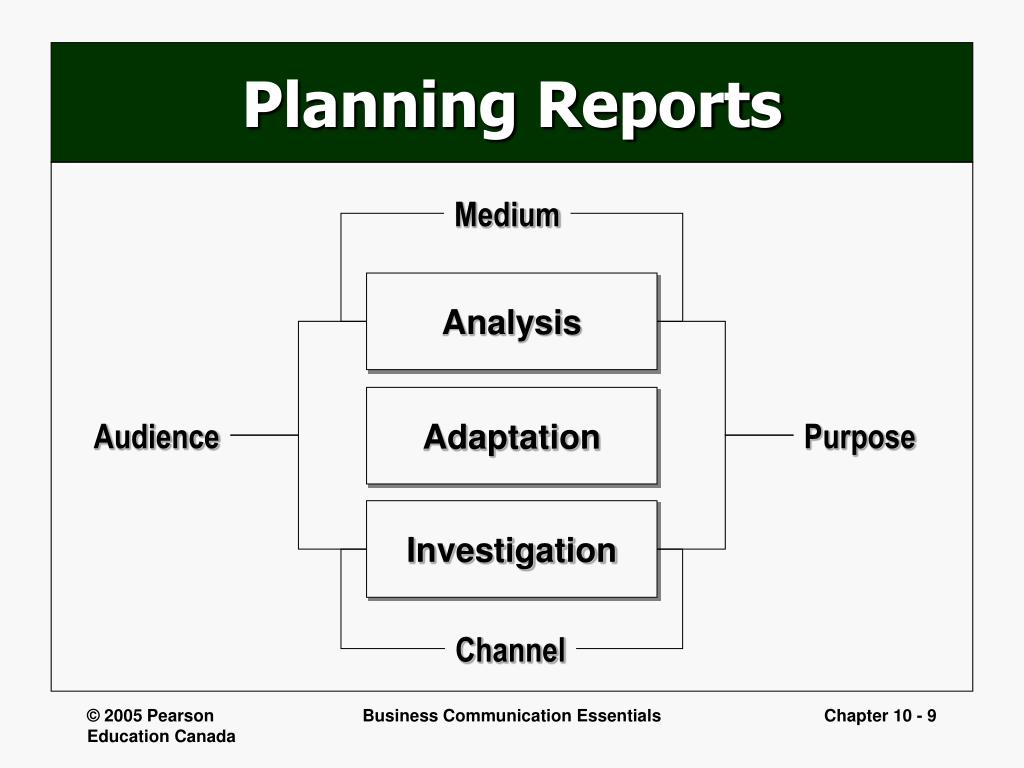 Planning Reports

Medium

Analysis

Audience

Adaptation

Purpose

Investigation

Channel

© 2005 Pearson Education Canada

Business Communication Essentials

Chapter 10 - 9